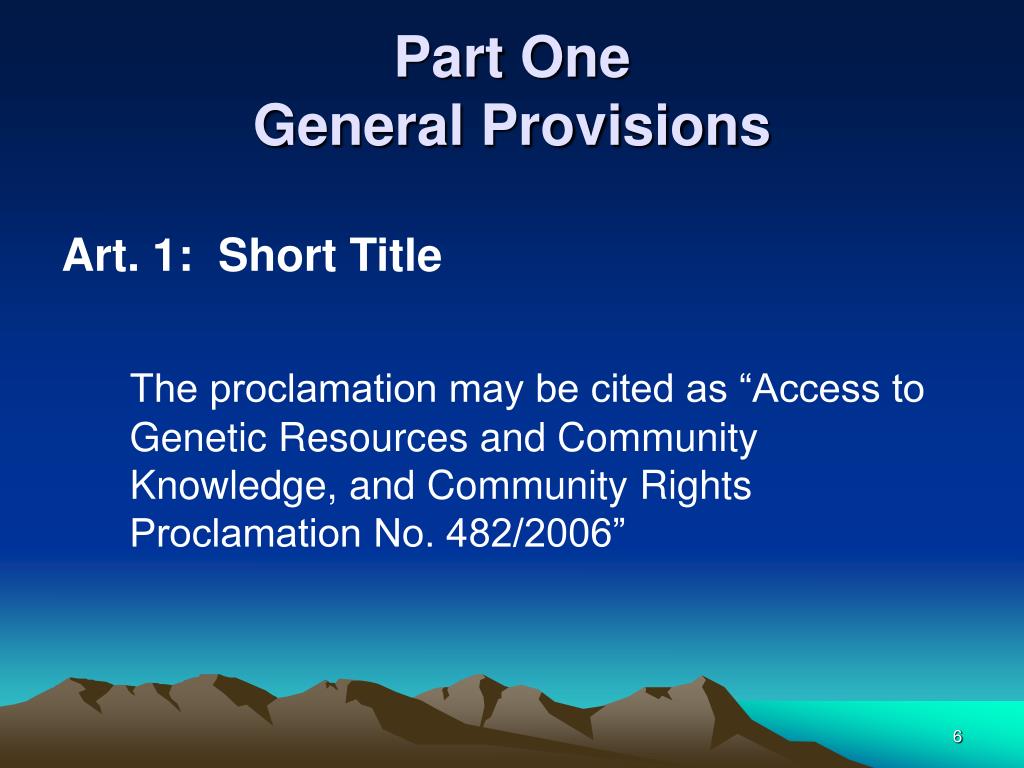 Part One
General Provisions

Art. 1: Short Title

The proclamation may be cited as “Access to Genetic Resources and Community Knowledge, and Community Rights Proclamation No. 482/2006”

6